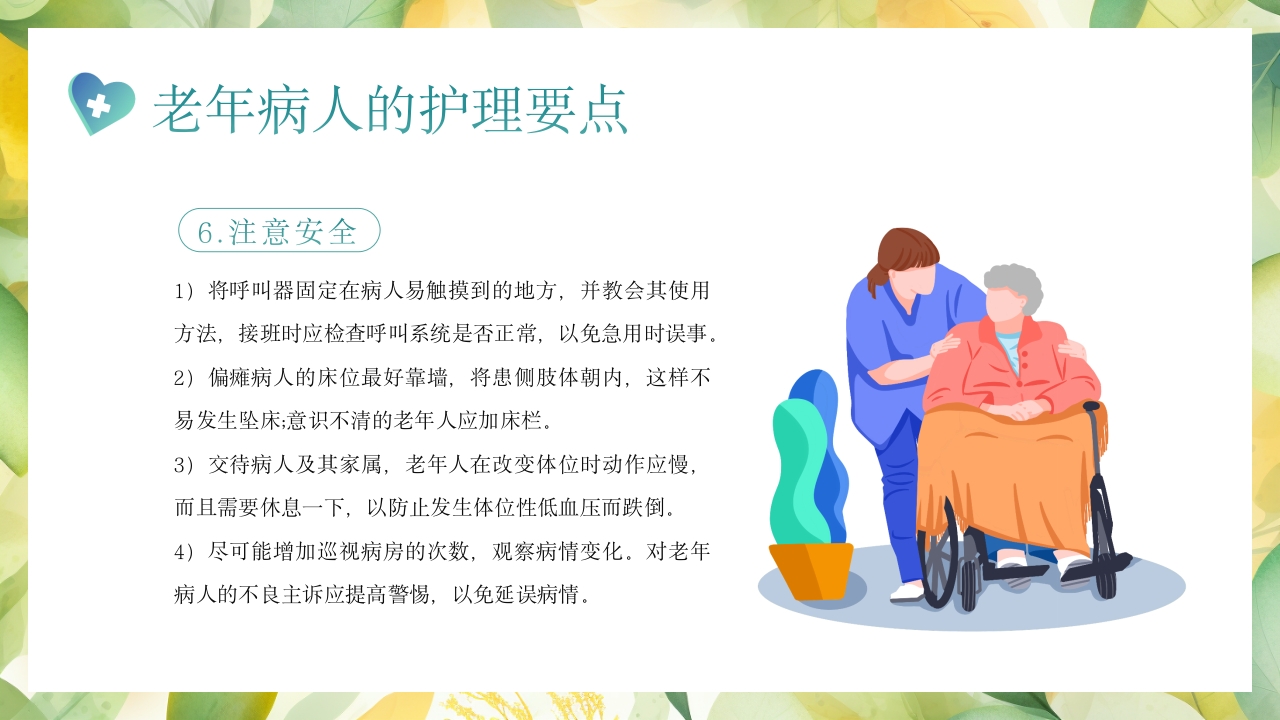 老年病人的护理要点

6.注意安全

1）将呼叫器固定在病人易触摸到的地方，并教会其使用方法，接班时应检查呼叫系统是否正常，以免急用时误事。

2）偏瘫病人的床位最好靠墙，将患侧肢体朝内，这样不易发生坠床;意识不清的老年人应加床栏。

3）交待病人及其家属，老年人在改变体位时动作应慢，而且需要休息一下，以防止发生体位性低血压而跌倒。

4）尽可能增加巡视病房的次数，观察病情变化。对老年病人的不良主诉应提高警惕，以免延误病情。